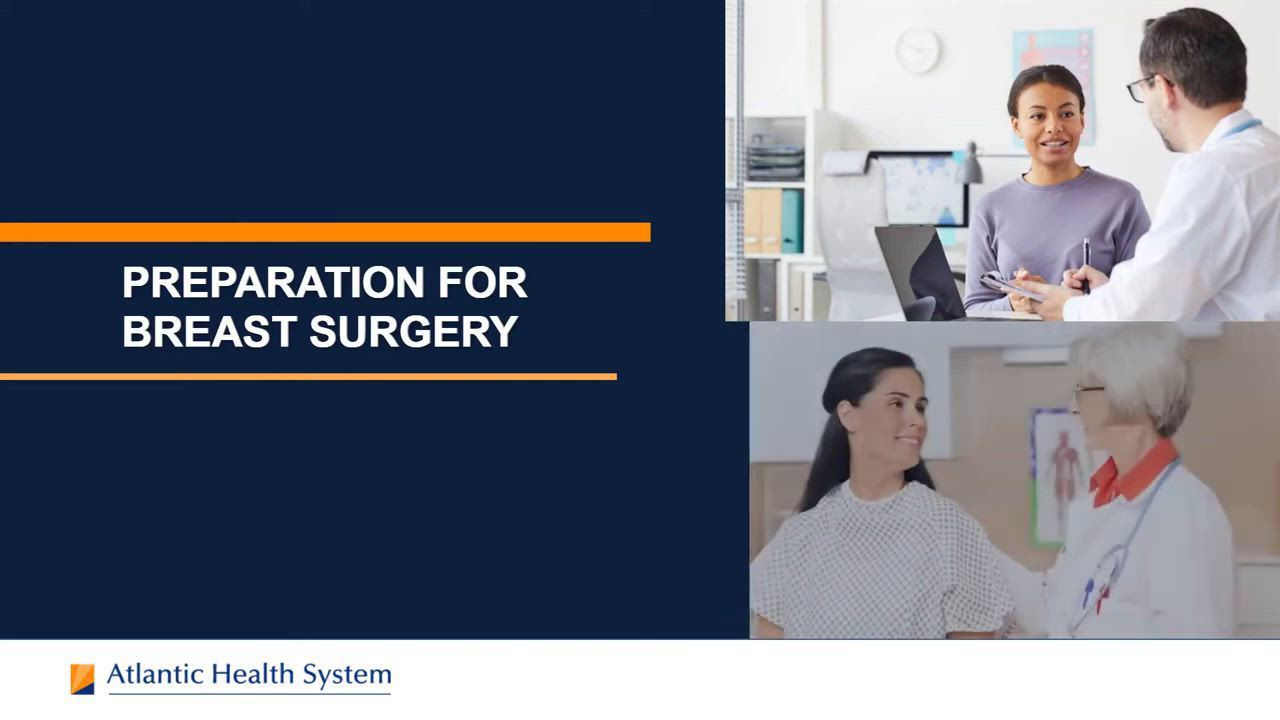 PREPARATION FOR BREAST SURGERY

Atlantic Health System